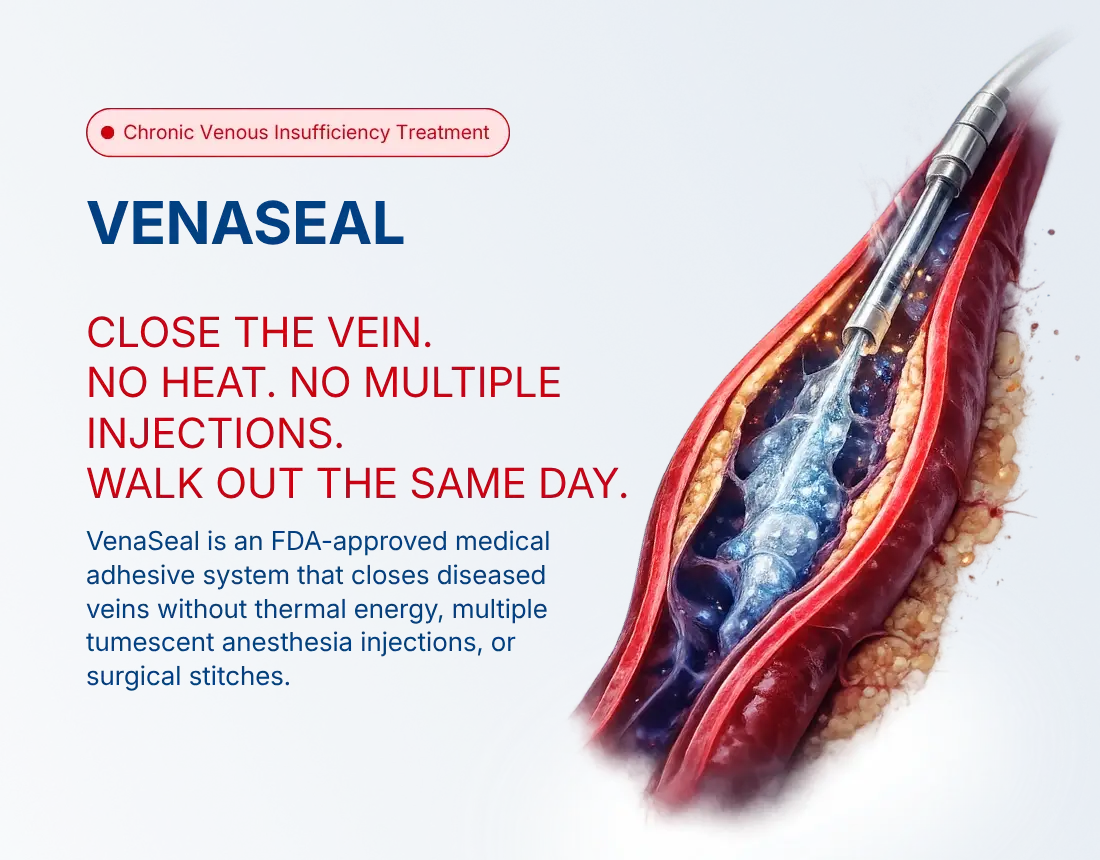 Chronic Venous Insufficiency Treatment

VENASEAL

CLOSE THE VEIN.
NO HEAT. NO MULTIPLE INJECTIONS.
WALK OUT THE SAME DAY.

VenaSeal is an FDA-approved medical adhesive system that closes diseased veins without thermal energy, multiple tumescent anesthesia injections, or surgical stitches.